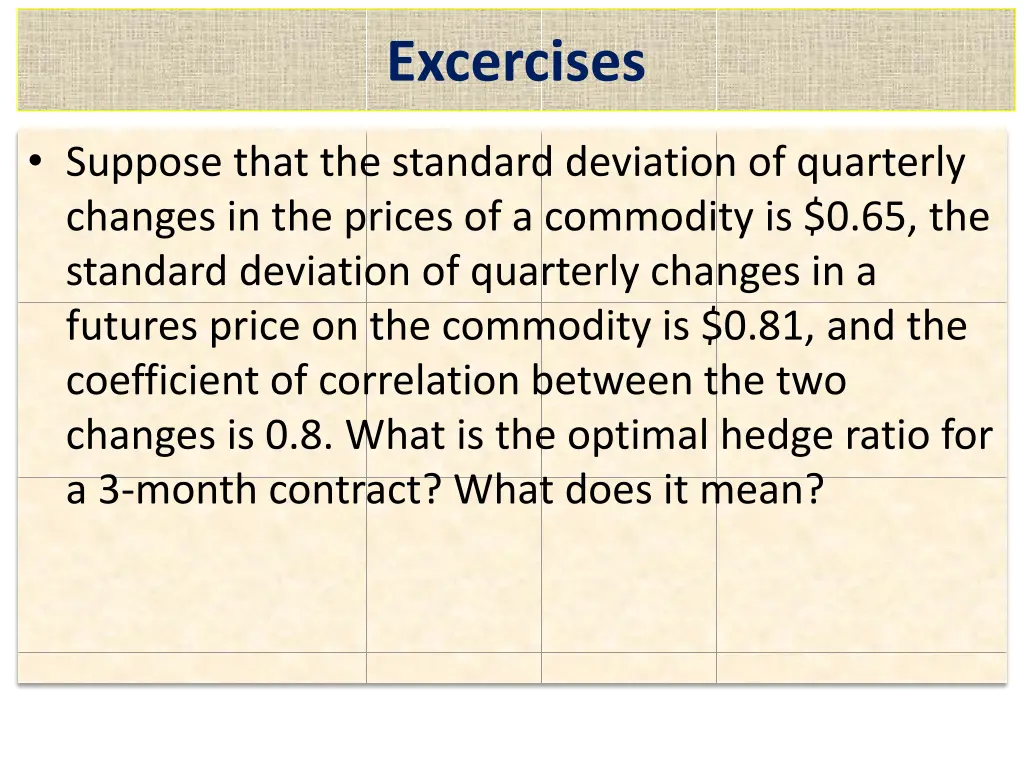 Excercises

• Suppose that the standard deviation of quarterly changes in the prices of a commodity is \$0.65, the standard deviation of quarterly changes in a futures price on the commodity is \$0.81, and the coefficient of correlation between the two changes is 0.8. What is the optimal hedge ratio for a 3-month contract? What does it mean?